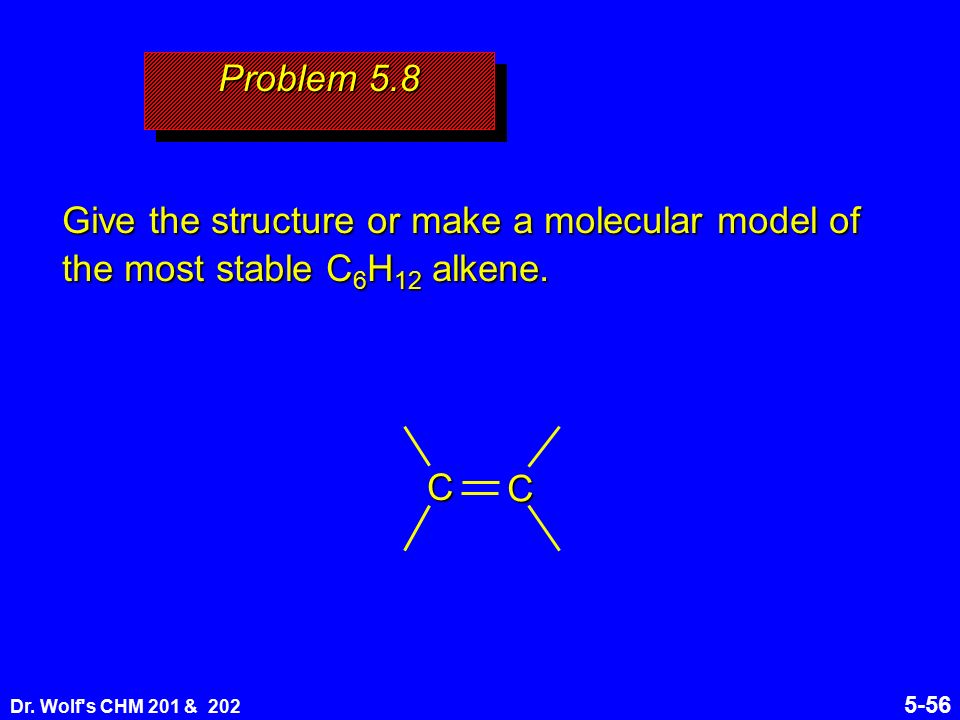 Problem 5.8

Give the structure or make a molecular model of the most stable $C_6H_{12}$ alkene.

C C

Dr. Wolf's CHM 201 & 202

5-56